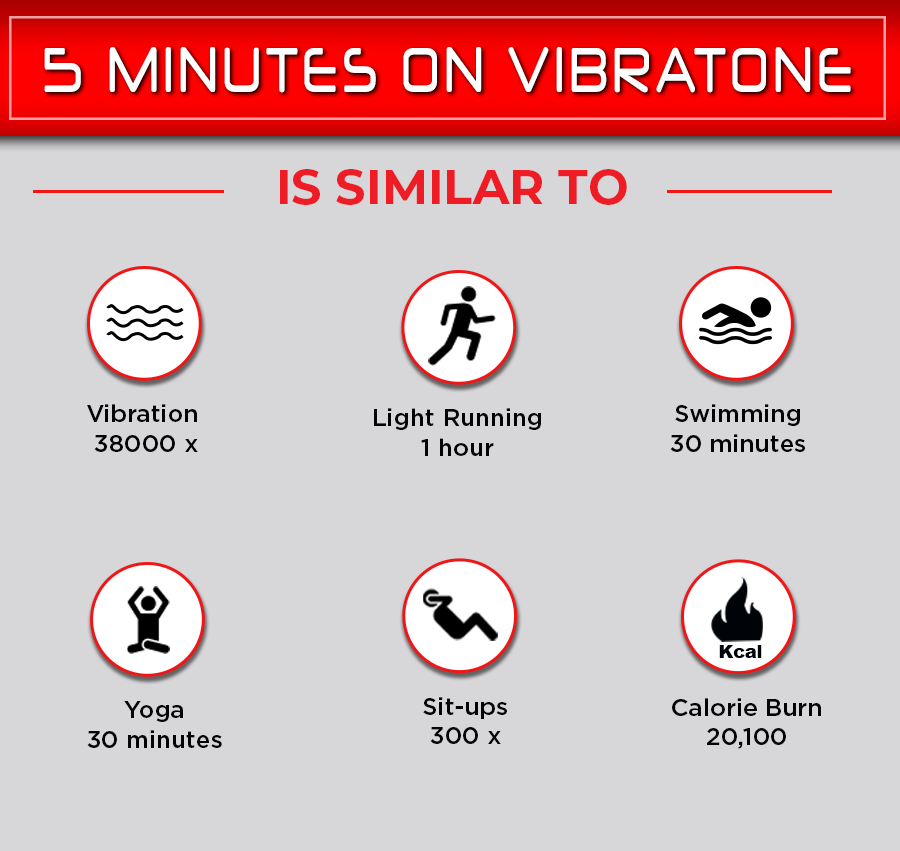 5 MINUTES ON VIBRATONE

IS SIMILAR TO

Vibration
38000 x

Light Running
1 hour

Swimming
30 minutes

Yoga
30 minutes

Sit-ups
300 x

Kcal

Calorie Burn
20,100